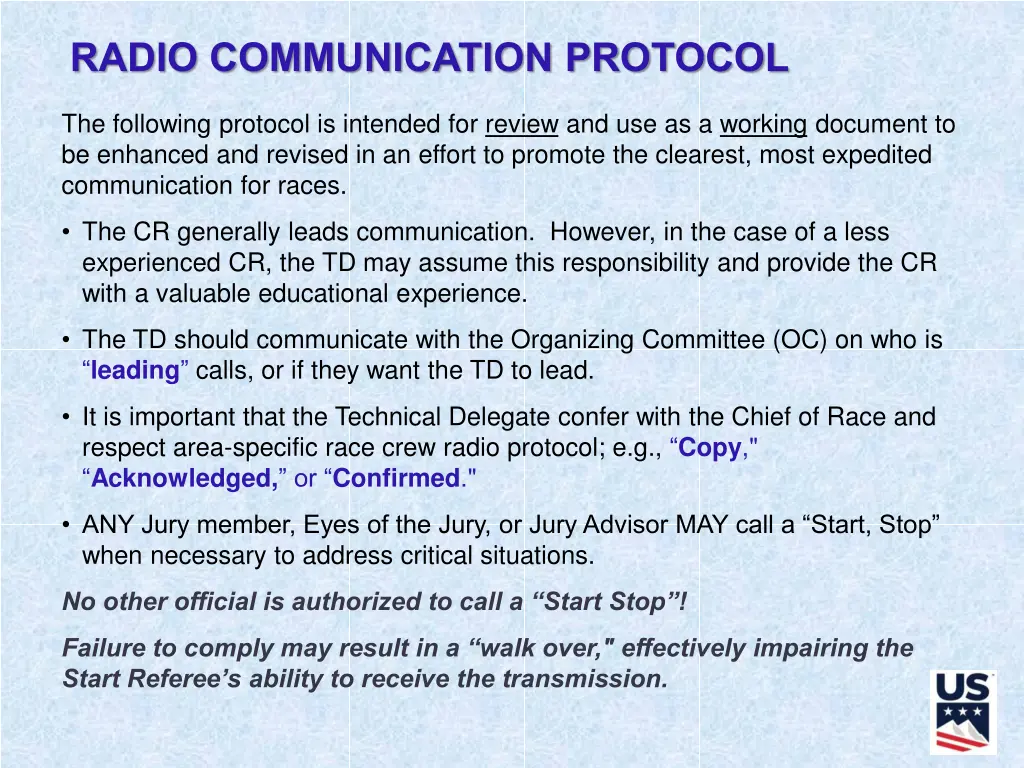 RADIO COMMUNICATION PROTOCOL

The following protocol is intended for review and use as a working document to be enhanced and revised in an effort to promote the clearest, most expedited communication for races.

• The CR generally leads communication. However, in the case of a less experienced CR, the TD may assume this responsibility and provide the CR with a valuable educational experience.

• The TD should communicate with the Organizing Committee (OC) on who is “leading” calls, or if they want the TD to lead.

• It is important that the Technical Delegate confer with the Chief of Race and respect area-specific race crew radio protocol; e.g., “Copy," “Acknowledged,” or “Confirmed."

• ANY Jury member, Eyes of the Jury, or Jury Advisor MAY call a “Start, Stop” when necessary to address critical situations.

No other official is authorized to call a “Start Stop”!

Failure to comply may result in a “walk over," effectively impairing the Start Referee’s ability to receive the transmission.

US